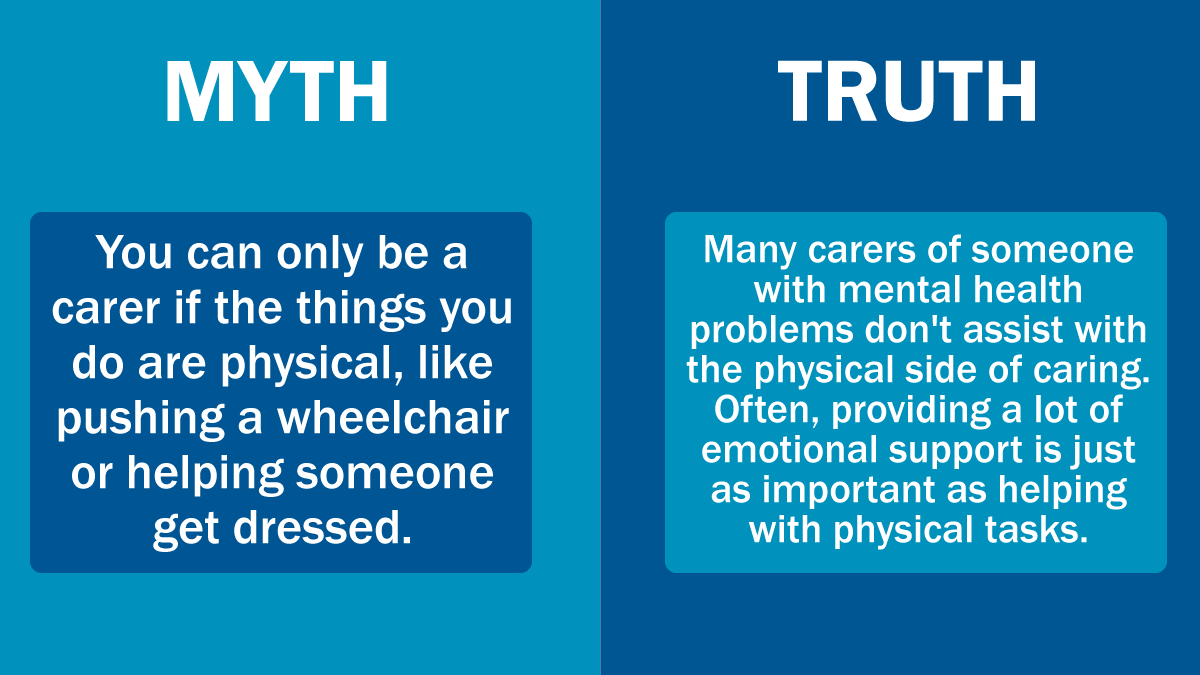 MYTH

You can only be a carer if the things you do are physical, like pushing a wheelchair or helping someone get dressed.

TRUTH

Many carers of someone with mental health problems don't assist with the physical side of caring. Often, providing a lot of emotional support is just as important as helping with physical tasks.